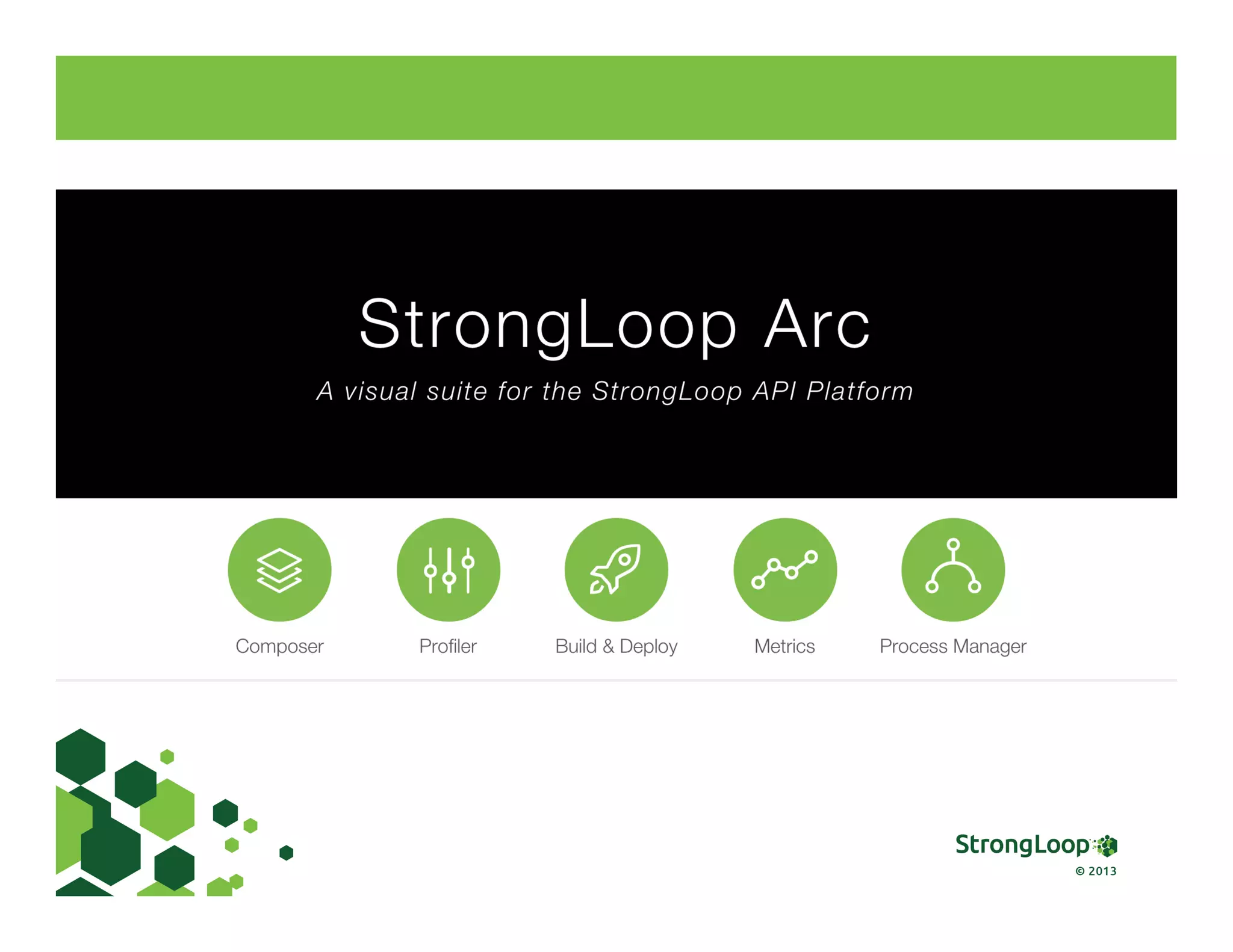 StrongLoop Arc

A visual suite for the StrongLoop API Platform

Composer

Profiler

Build & Deploy

Metrics

Process Manager

StrongLoop

© 2013